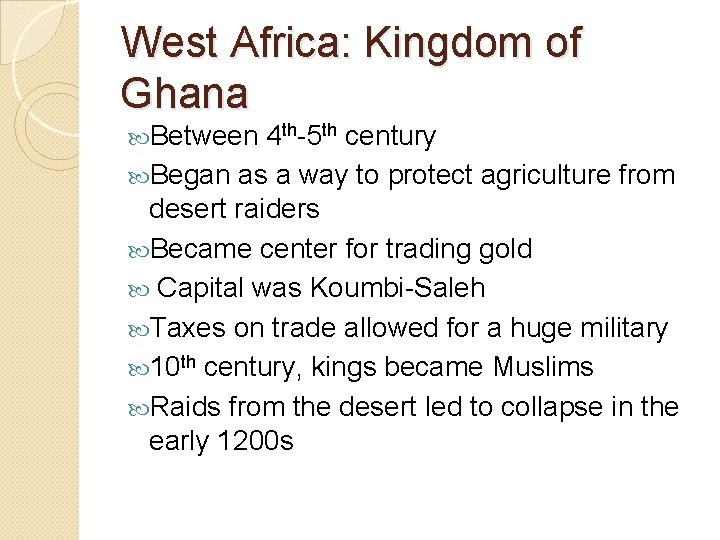 West Africa: Kingdom of Ghana

Between 4th-5th century

Began as a way to protect agriculture from desert raiders

Became center for trading gold

Capital was Koumbi-Saleh

Taxes on trade allowed for a huge military

10th century, kings became Muslims

Raids from the desert led to collapse in the early 1200s